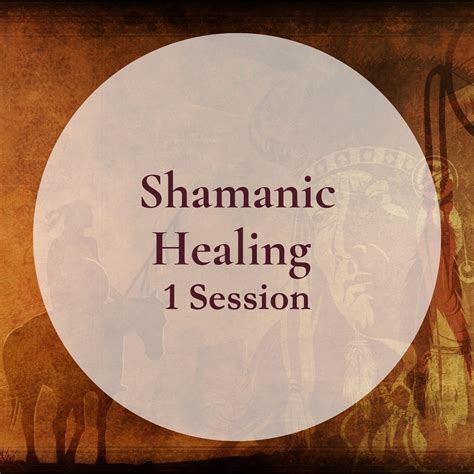 Shamanic Healing
1 Session